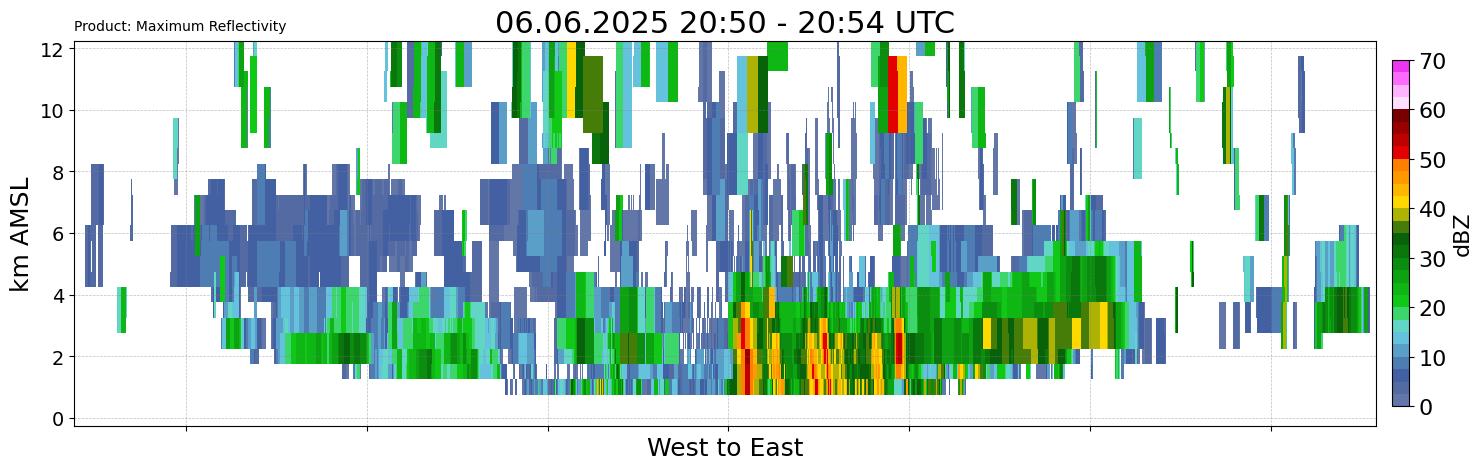 Product: Maximum Reflectivity

06.06.2025 20:50 - 20:54 UTC

km AMSL

12
10
8
6
4
2
0

West to East

dBZ

70
60
50
40
30
20
10
0